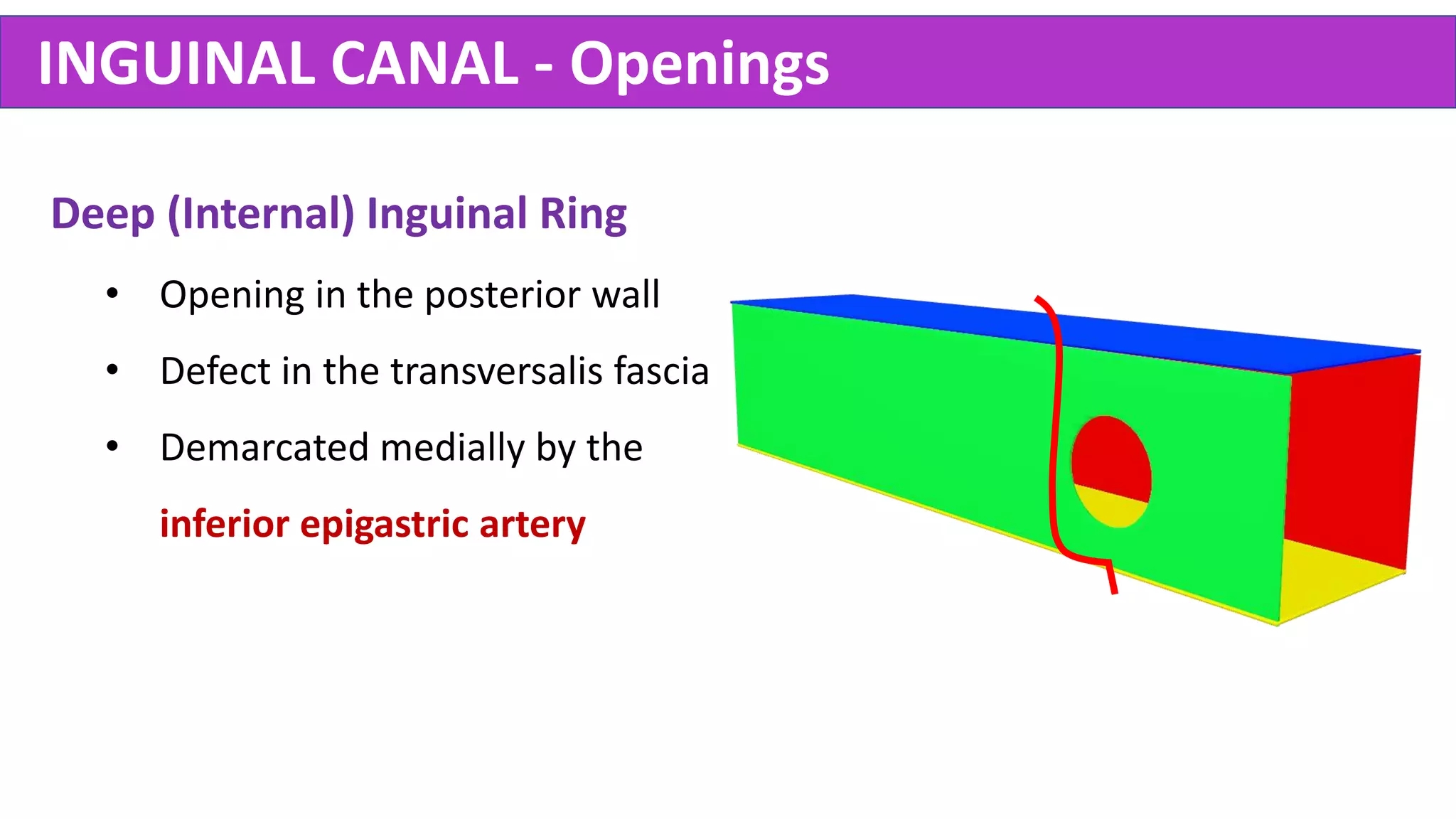 INGUINAL CANAL - Openings

Deep (Internal) Inguinal Ring

• Opening in the posterior wall

• Defect in the transversalis fascia

• Demarcated medially by the inferior epigastric artery